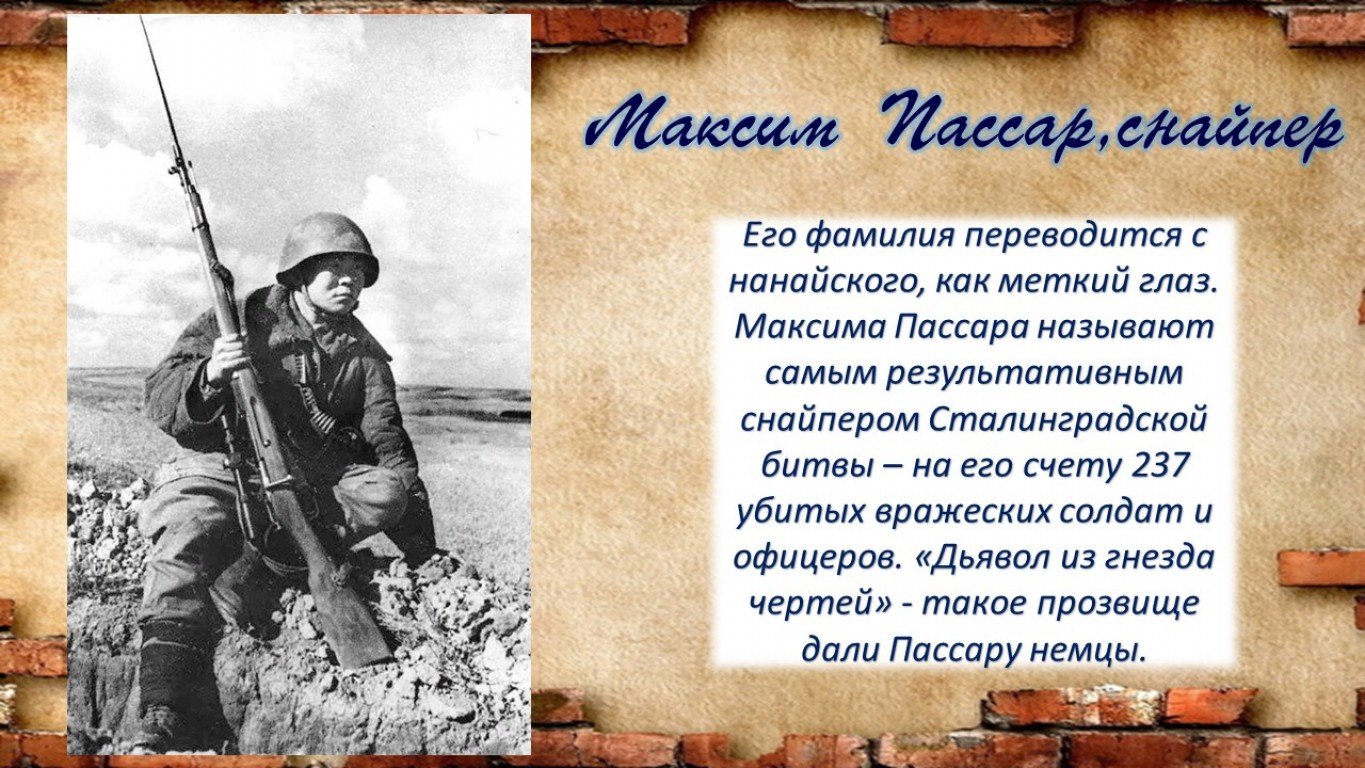 Максим Пассар,снайпер

Его фамилия переводится с нанайского, как меткий глаз. Максима Пассара называют самым результативным снайпером Сталинградской битвы – на его счету 237 убитых вражеских солдат и офицеров. «Дьявол из гнезда чертей» - такое прозвище дали Пассару немцы.